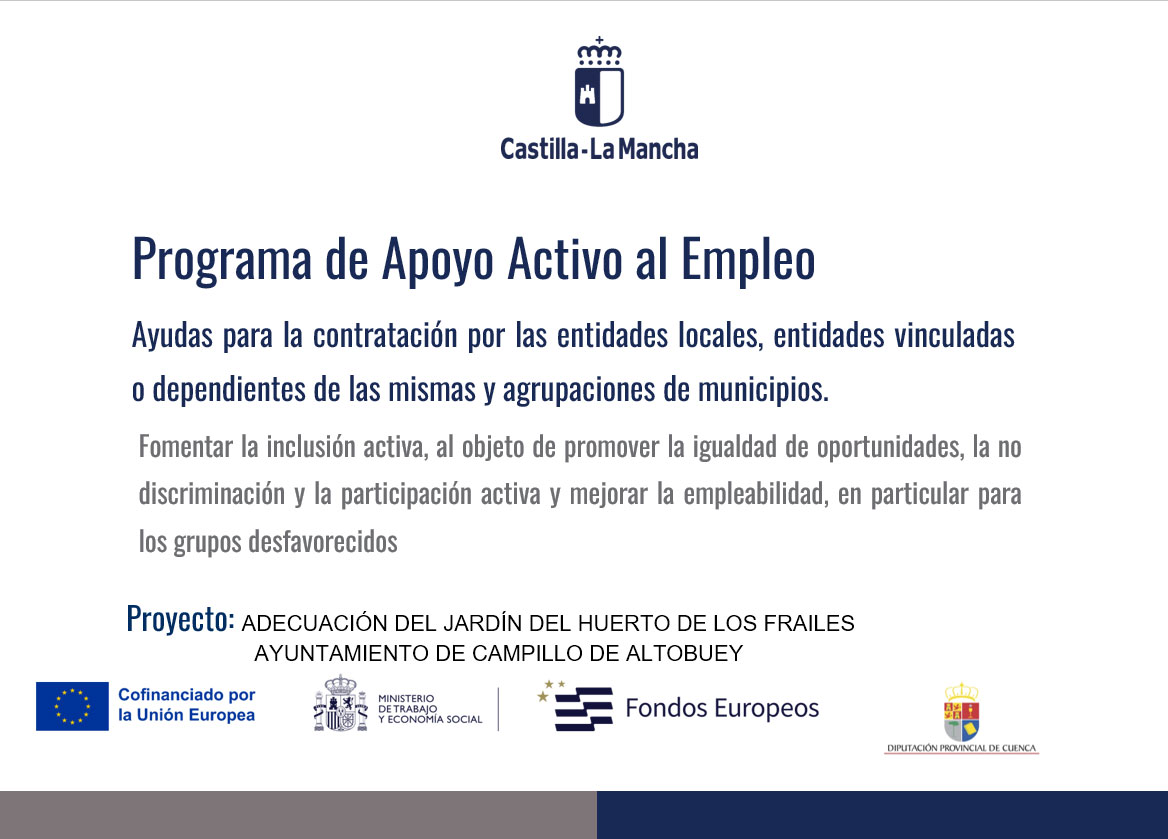 Castilla-La Mancha

Programa de Apoyo Activo al Empleo

Ayudas para la contratación por las entidades locales, entidades vinculadas o dependientes de las mismas y agrupaciones de municipios.

Fomentar la inclusión activa, al objeto de promover la igualdad de oportunidades, la no discriminación y la participación activa y mejorar la empleabilidad, en particular para los grupos desfavorecidos

Proyecto: ADECUACIÓN DEL JARDÍN DEL HUERTO DE LOS FRAILES
AYUNTAMIENTO DE CAMPILLO DE ALTOBUEY

Cofinanciado por la Unión Europea

MINISTERIO DE TRABAJO Y ECONOMÍA SOCIAL

Fondos Europeos

DIPUTACIÓN PROVINCIAL DE CUENCA